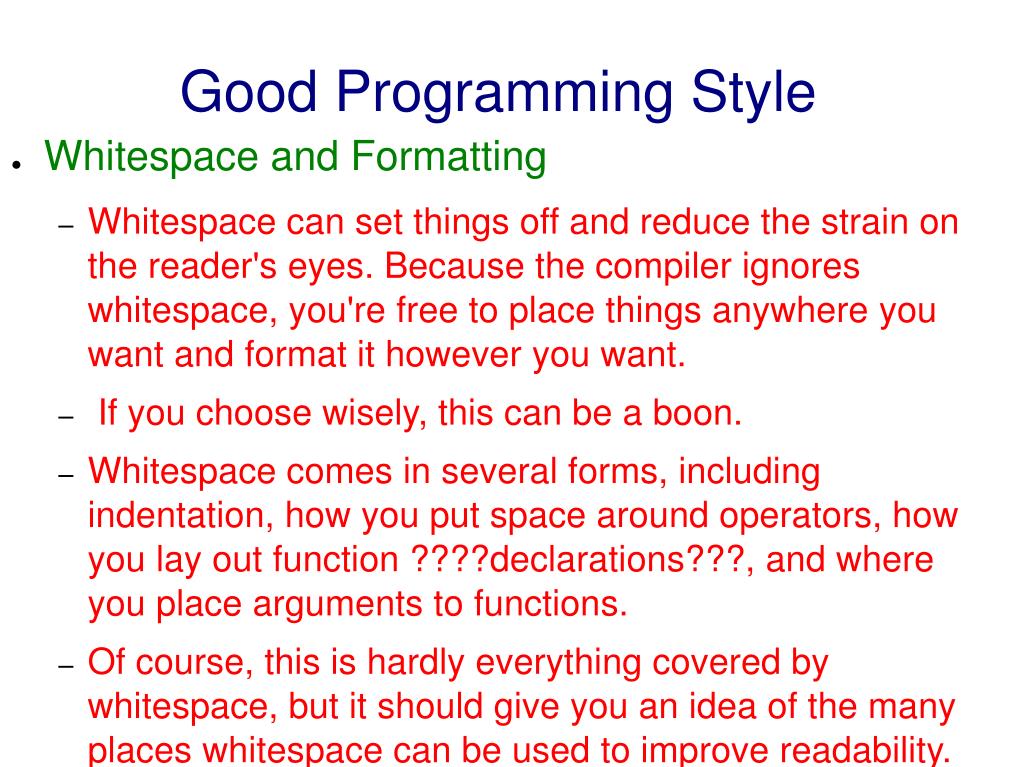 Good Programming Style

● Whitespace and Formatting

– Whitespace can set things off and reduce the strain on the reader's eyes. Because the compiler ignores whitespace, you're free to place things anywhere you want and format it however you want.

– If you choose wisely, this can be a boon.

– Whitespace comes in several forms, including indentation, how you put space around operators, how you lay out function ????declarations???, and where you place arguments to functions.

– Of course, this is hardly everything covered by whitespace, but it should give you an idea of the many places whitespace can be used to improve readability.